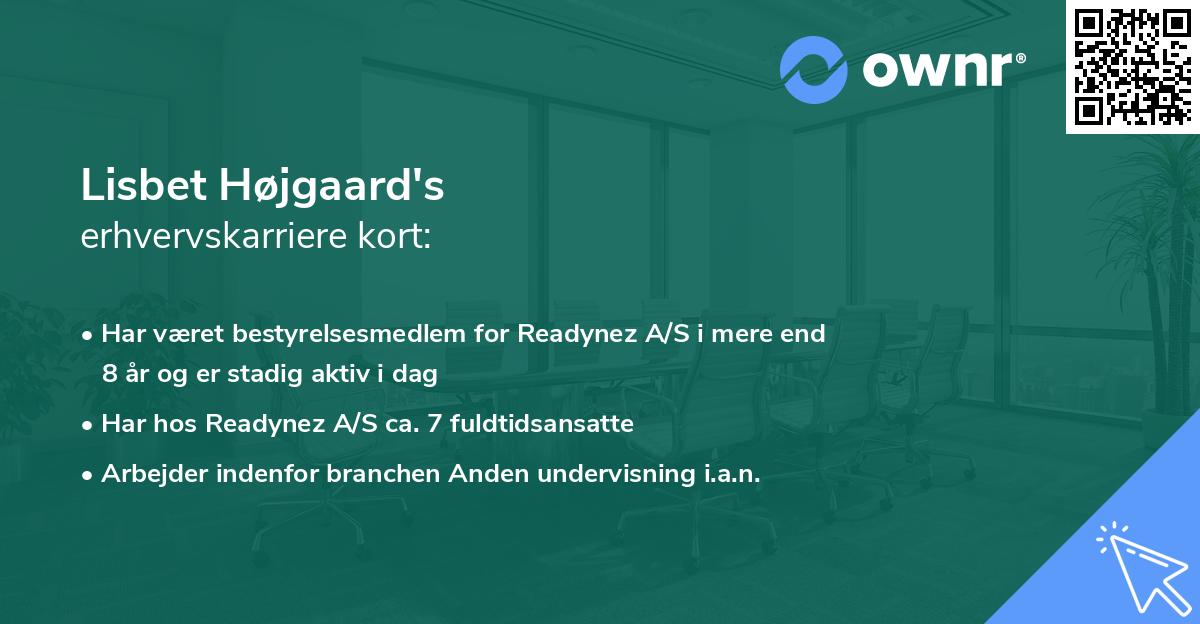 ownr®

Lisbet Højgaard's
erhvervskarriere kort:

• Har været bestyrelsesmedlem for Readynez A/S i mere end 8 år og er stadig aktiv i dag
• Har hos Readynez A/S ca. 7 fuldtidsansatte
• Arbejder indenfor branchen Anden undervisning i.a.n.